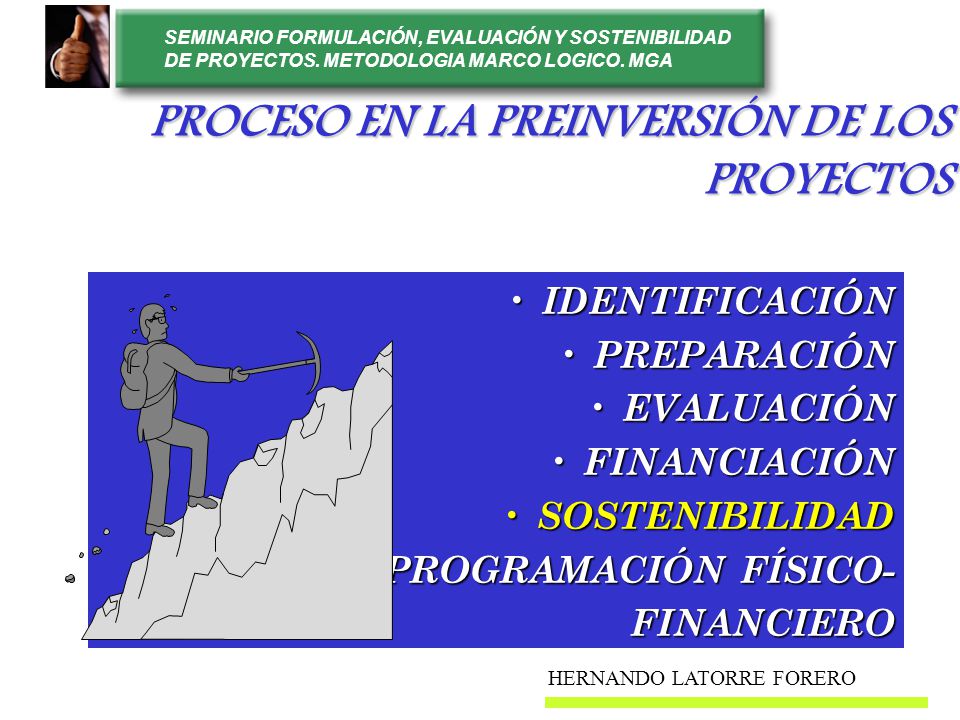 SEMINARIO FORMULACIÓN, EVALUACIÓN Y SOSTENIBILIDAD DE PROYECTOS. METODOLOGIA MARCO LOGICO. MGA

PROCESO EN LA PREINVERSIÓN DE LOS PROYECTOS

• IDENTIFICACIÓN
• PREPARACIÓN
• EVALUACIÓN
• FINANCIACIÓN
• SOSTENIBILIDAD
PROGRAMACIÓN FÍSICO-FINANCIERO

HERNANDO LATORRE FORERO